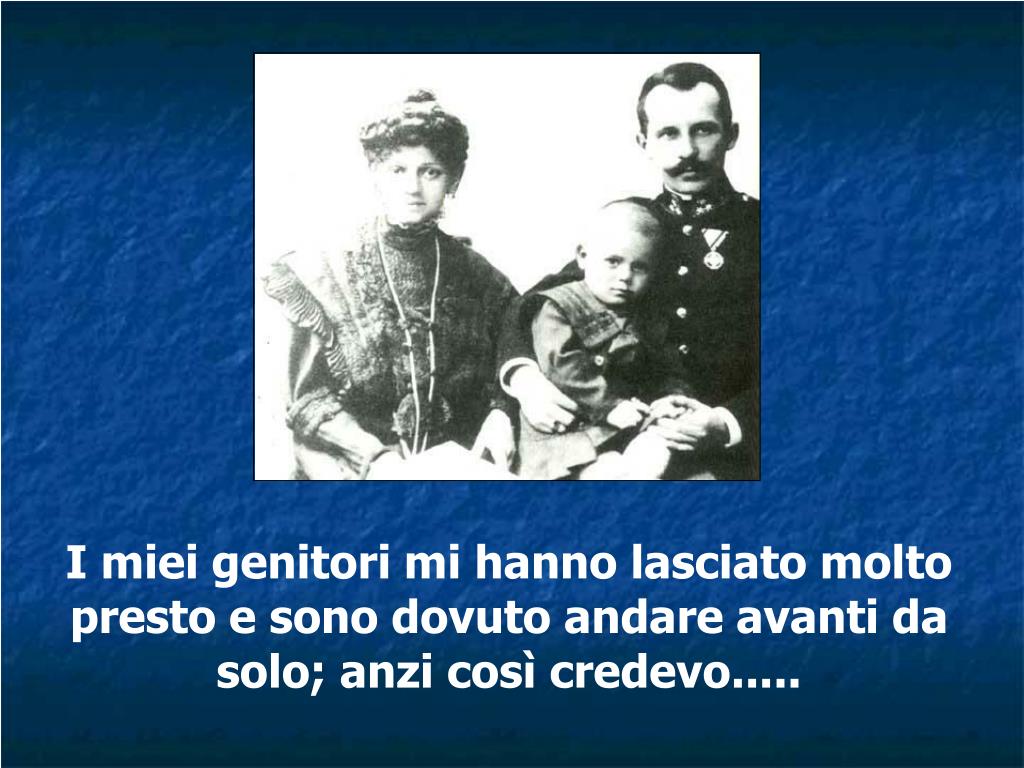 I miei genitori mi hanno lasciato molto presto e sono dovuto andare avanti da solo; anzi così credevo.....